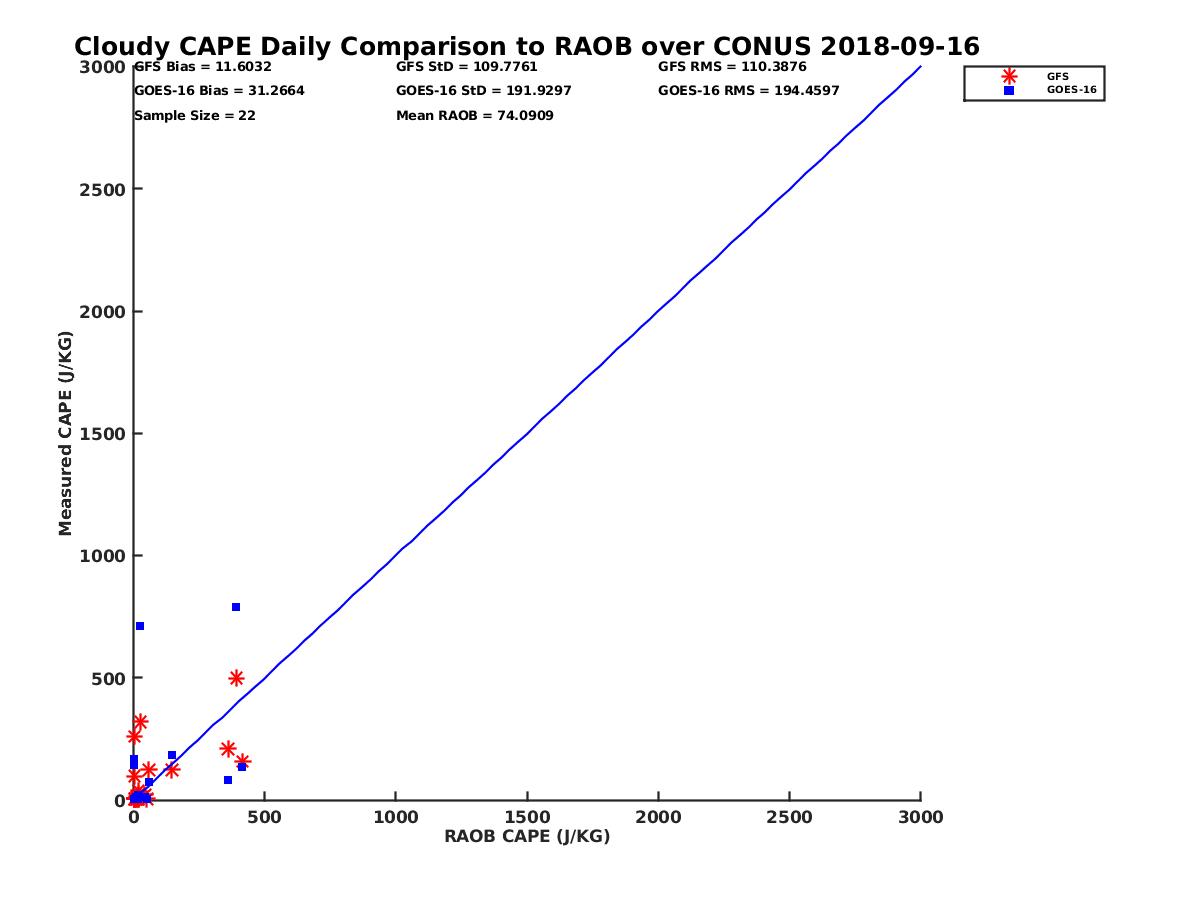 Cloudy CAPE Daily Comparison to RAOB over CONUS 2018-09-16

GFS Bias = 11.6032
GOES-16 Bias = 31.2664
Sample Size = 22

GFS StD = 109.7761
GOES-16 StD = 191.9297
Mean RAOB = 74.0909

GFS RMS = 110.3876
GOES-16 RMS = 194.4597

GFS
GOES-16

Measured CAPE (J/KG)

3000
2500
2000
1500
1000
500
0

0
500
1000
1500
2000
2500
3000

RAOB CAPE (J/KG)